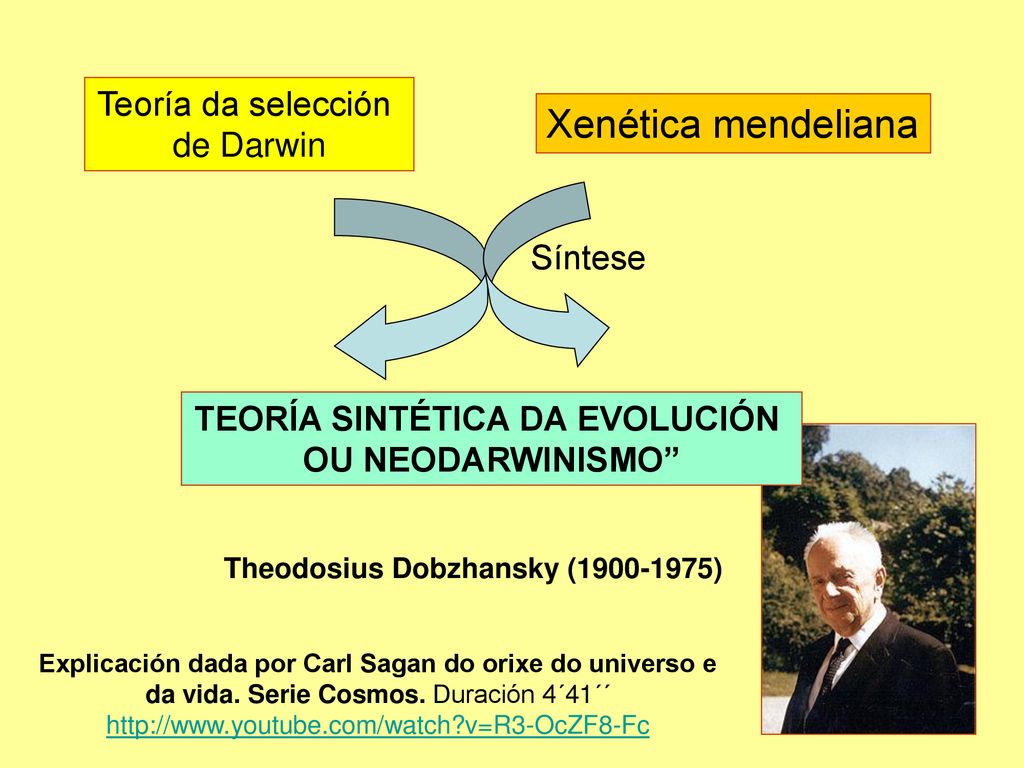 Teoría da selección de Darwin

Xenética mendeliana

Síntese

TEORÍA SINTÉTICA DA EVOLUCIÓN OU NEODARWINISMO”

Theodosius Dobzhansky (1900-1975)

Explicación dada por Carl Sagan do orixe do universo e da vida. Serie Cosmos. Duración 4´41´´
http://www.youtube.com/watch?v=R3-OcZF8-Fc